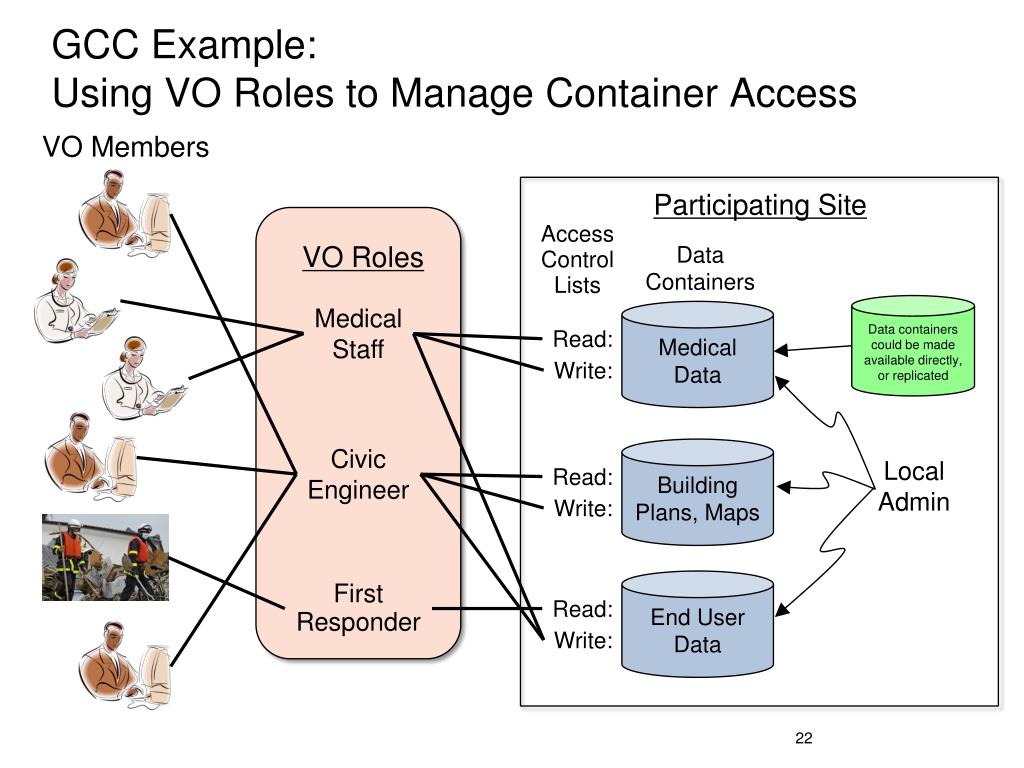 GCC Example:
Using VO Roles to Manage Container Access

VO Members

VO Roles

Medical Staff

Civic Engineer

First Responder

Participating Site

Access Control Lists

Data Containers

Read:
Write:

Medical Data

Read:
Write:

Building Plans, Maps

Read:
Write:

End User Data

Data containers could be made available directly, or replicated

Local Admin

22